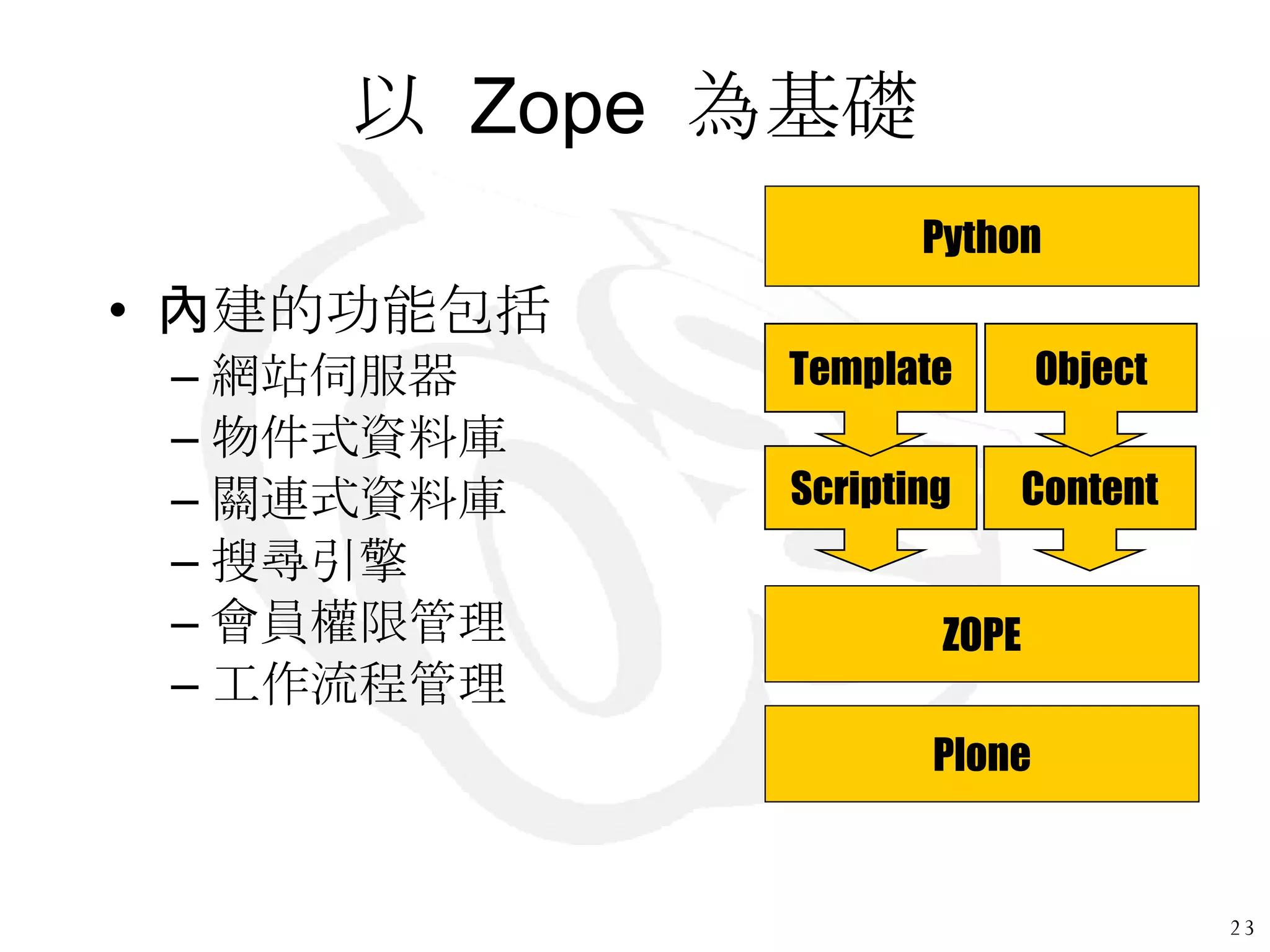 以 Zope 為基礎

• 內建的功能包括
– 網站伺服器
– 物件式資料庫
– 關連式資料庫
– 搜尋引擎
– 會員權限管理
– 工作流程管理

Python

Template

Object

Scripting

Content

ZOPE

Plone

23